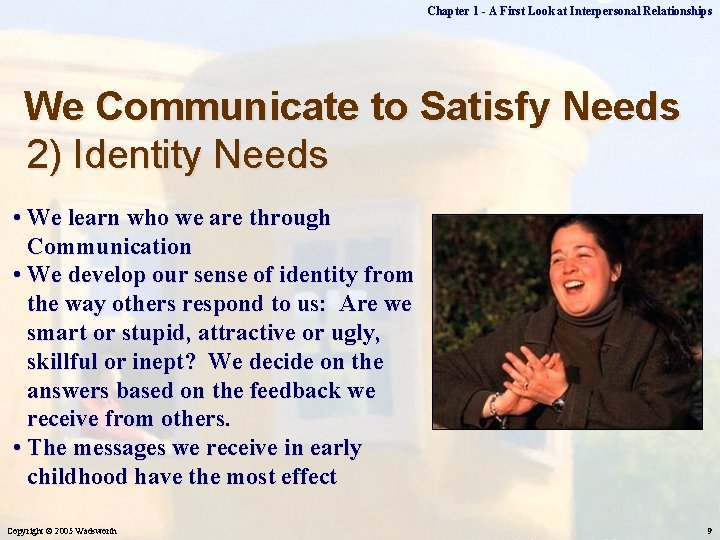 Chapter 1 - A First Look at Interpersonal Relationships

We Communicate to Satisfy Needs
2) Identity Needs

• We learn who we are through Communication
• We develop our sense of identity from the way others respond to us: Are we smart or stupid, attractive or ugly, skillful or inept? We decide on the answers based on the feedback we receive from others.
• The messages we receive in early childhood have the most effect

Copyright © 2005 Wadsworth

9